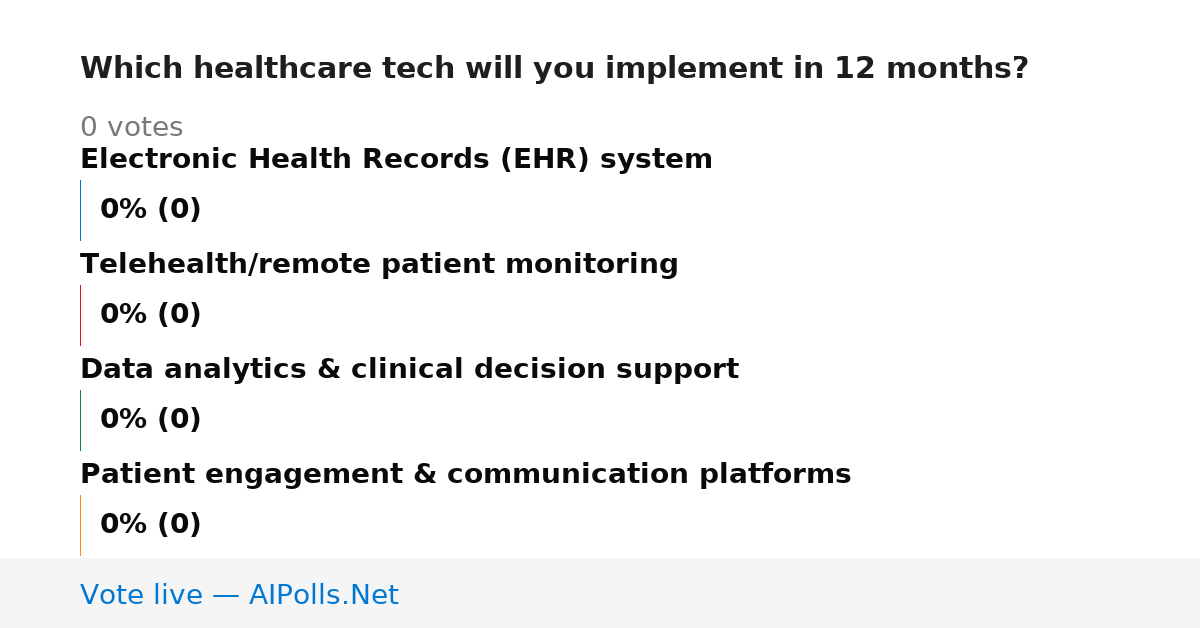 Which healthcare tech will you implement in 12 months?

0 votes

Electronic Health Records (EHR) system

0% (0)

Telehealth/remote patient monitoring

0% (0)

Data analytics & clinical decision support

0% (0)

Patient engagement & communication platforms

0% (0)

Vote live — AIPolls.Net